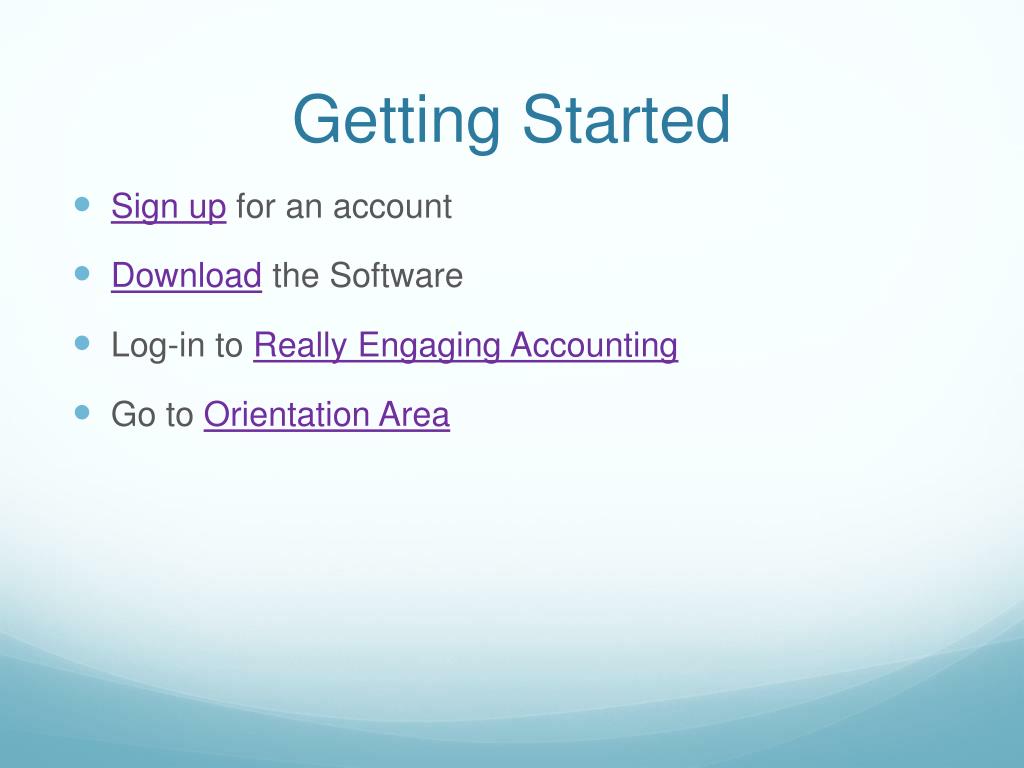 Getting Started

- Sign up for an account
- Download the Software
- Log-in to Really Engaging Accounting
- Go to Orientation Area